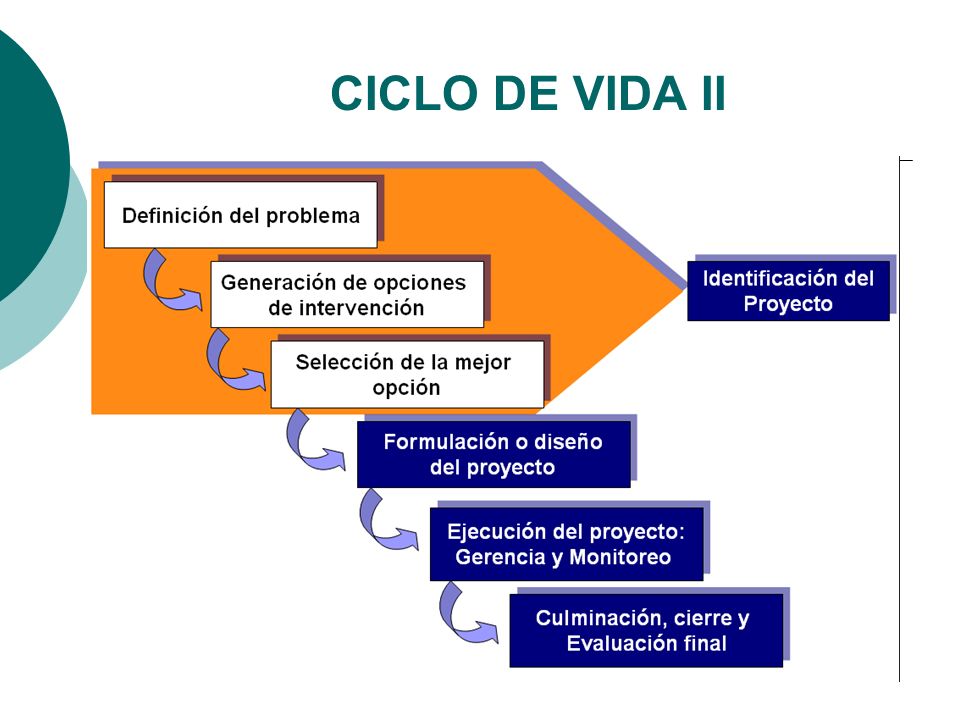 CICLO DE VIDA II

Definición del problema

Generación de opciones de intervención

Selección de la mejor opción

Identificación del Proyecto

Formulación o diseño del proyecto

Ejecución del proyecto: Gerencia y Monitoreo

Culminación, cierre y Evaluación final